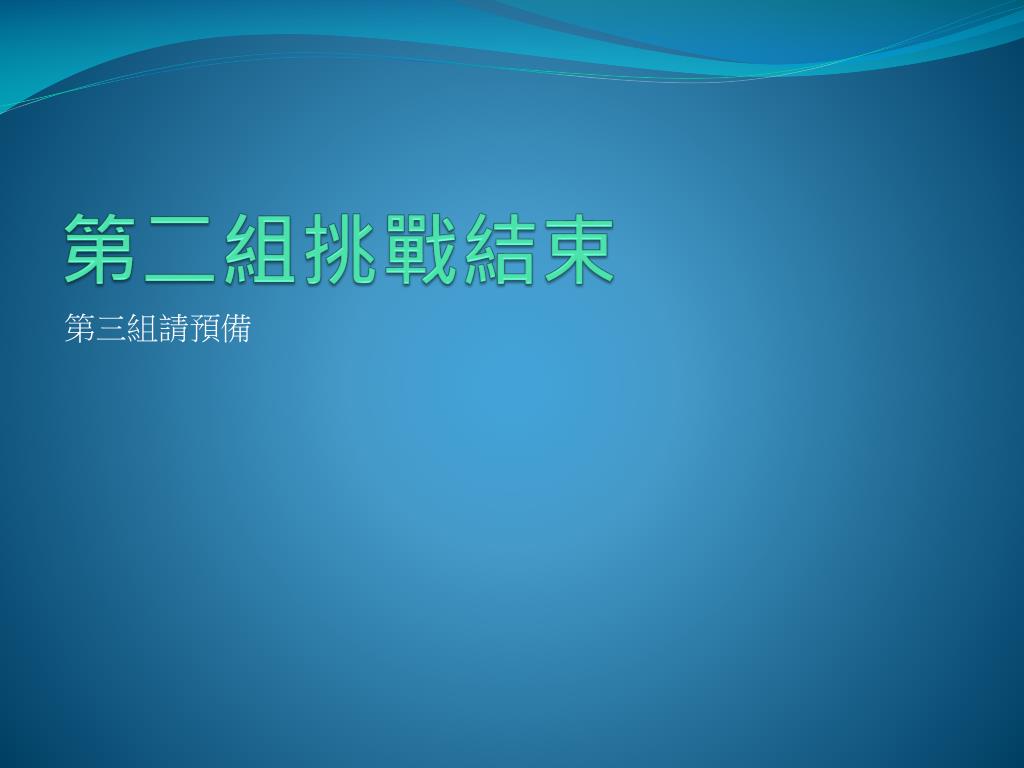 第二組挑戰結束

第三組請預備